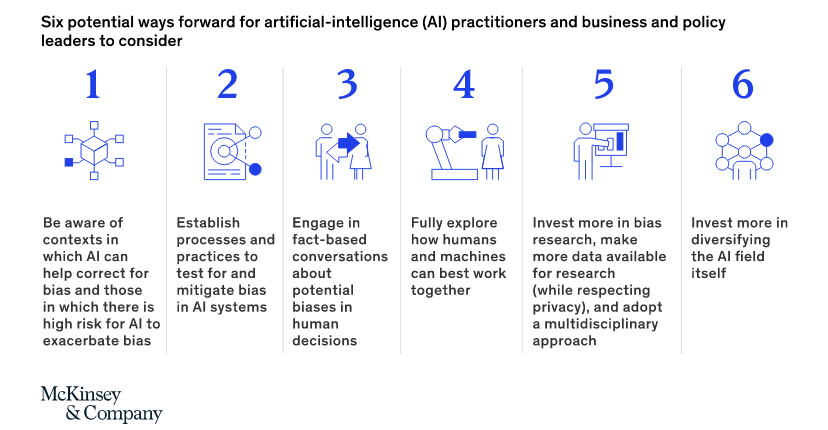 Six potential ways forward for artificial-intelligence (AI) practitioners and business and policy leaders to consider

1

Be aware of contexts in which AI can help correct for bias and those in which there is high risk for AI to exacerbate bias

2

Establish processes and practices to test for and mitigate bias in AI systems

3

Engage in fact-based conversations about potential biases in human decisions

4

Fully explore how humans and machines can best work together

5

Invest more in bias research, make more data available for research (while respecting privacy), and adopt a multidisciplinary approach

6

Invest more in diversifying the AI field itself

McKinsey & Company